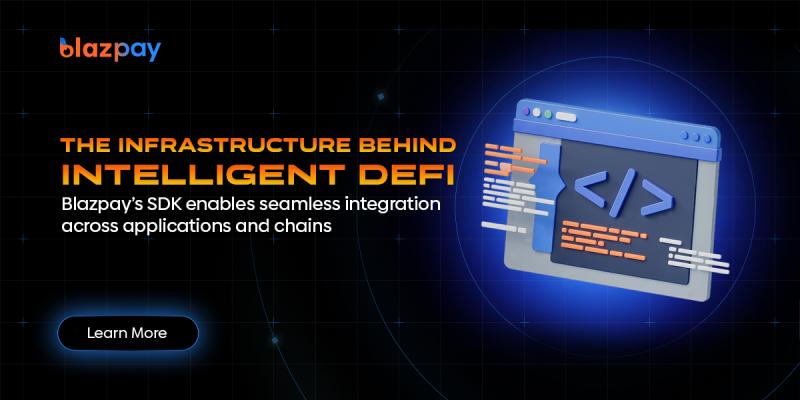 blazpay

THE INFRASTRUCTURE BEHIND INTELLIGENT DEFI

Blazpay's SDK enables seamless integration across applications and chains

</>

Learn More